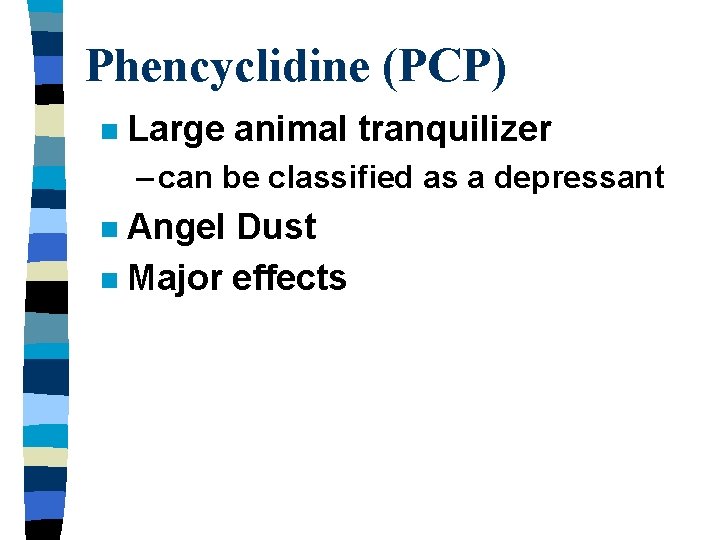 Phencyclidine (PCP)

Large animal tranquilizer
– can be classified as a depressant

Angel Dust

Major effects